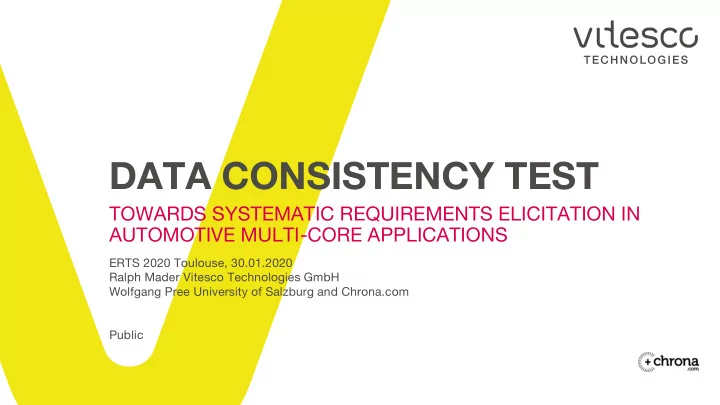 vitesco
TECHNOLOGIES

DATA CONSISTENCY TEST

TOWARDS SYSTEMATIC REQUIREMENTS ELICITATION IN AUTOMOTIVE MULTI-CORE APPLICATIONS

ERTS 2020 Toulouse, 30.01.2020
Ralph Mader Vitesco Technologies GmbH
Wolfgang Pree University of Salzburg and Chrona.com

Public

chrona
.com